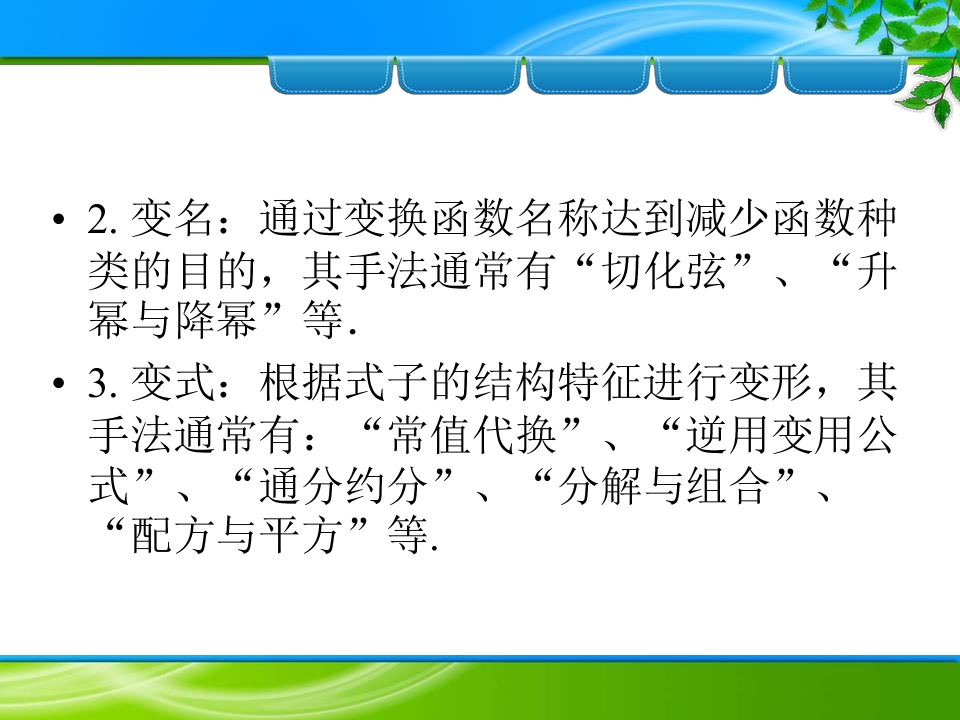 • 2. 变名：通过变换函数名称达到减少函数种类的目的，其手法通常有“切化弦”、“升幂与降幂”等.

• 3. 变式：根据式子的结构特征进行变形，其手法通常有：“常值代换”、“逆用变用公式”、“通分约分”、“分解与组合”、“配方与平方”等.